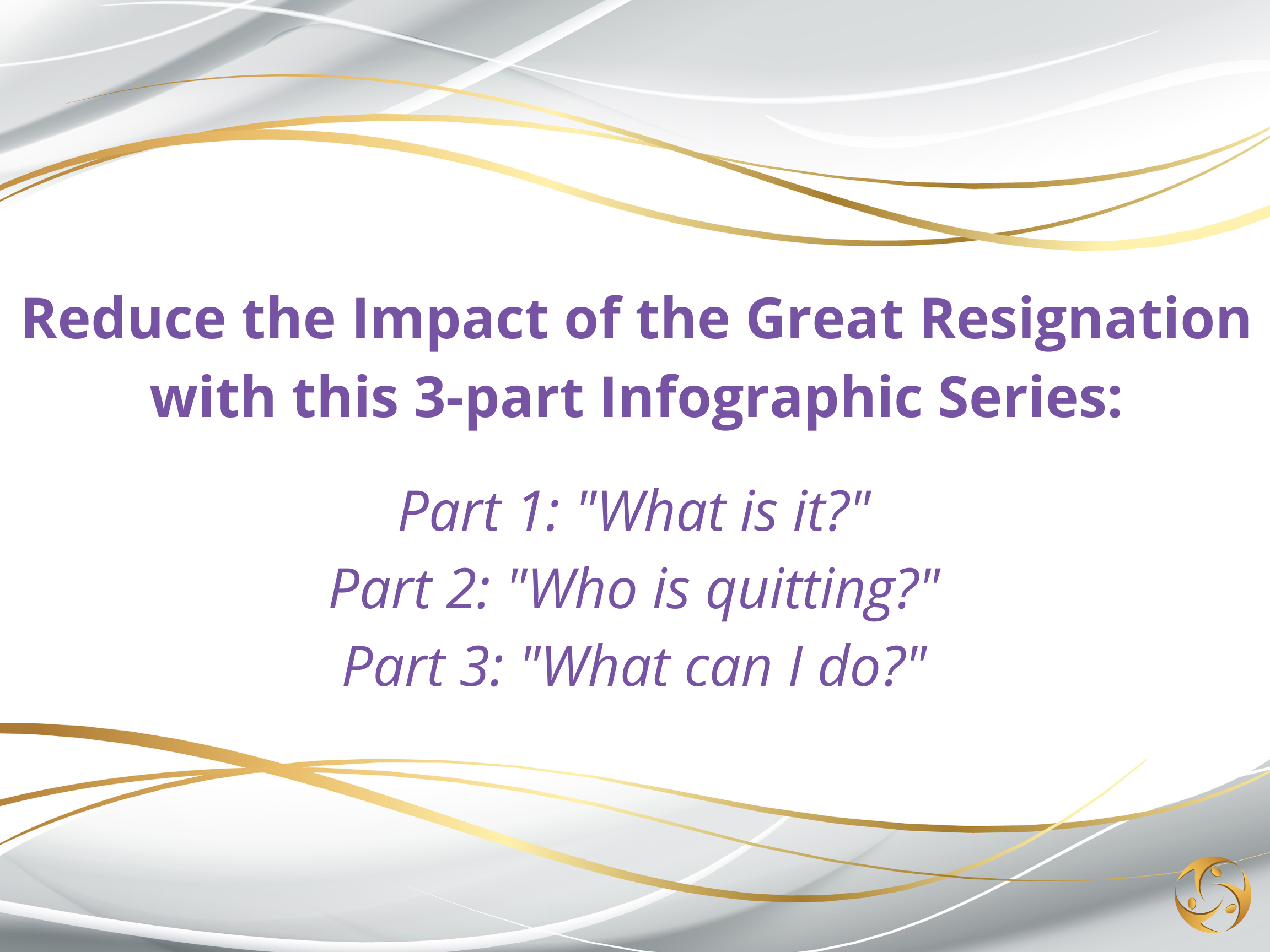 Reduce the Impact of the Great Resignation with this 3-part Infographic Series:

Part 1: "What is it?"
Part 2: "Who is quitting?"
Part 3: "What can I do?"